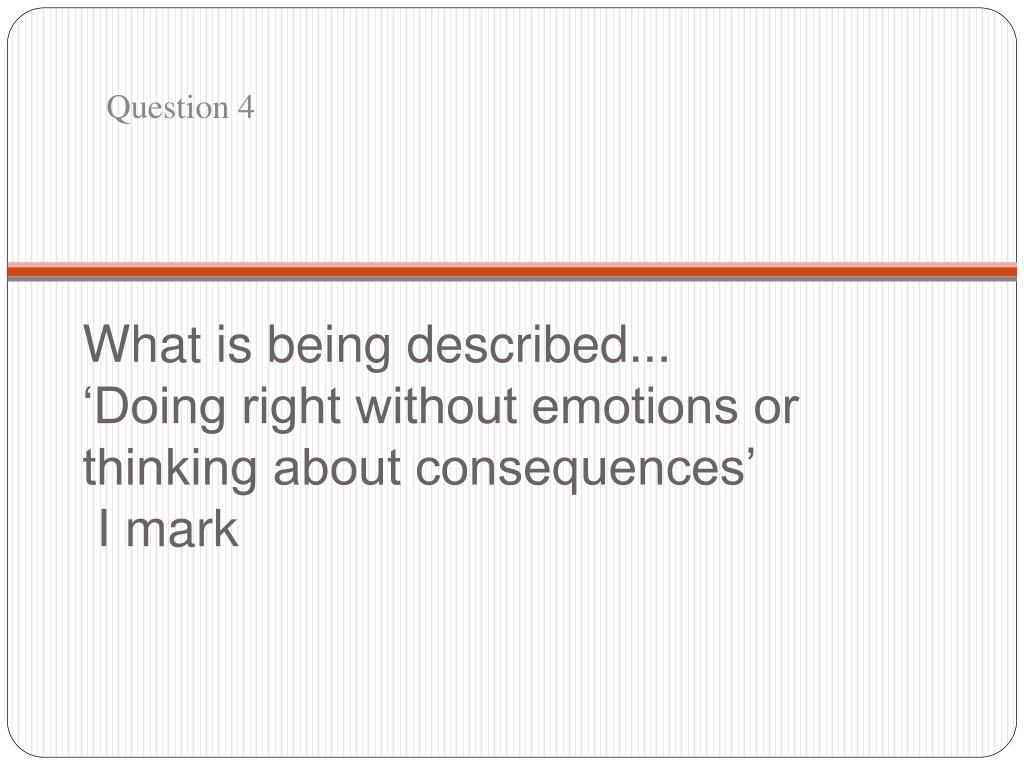 Question 4

What is being described...
‘Doing right without emotions or thinking about consequences’
I mark